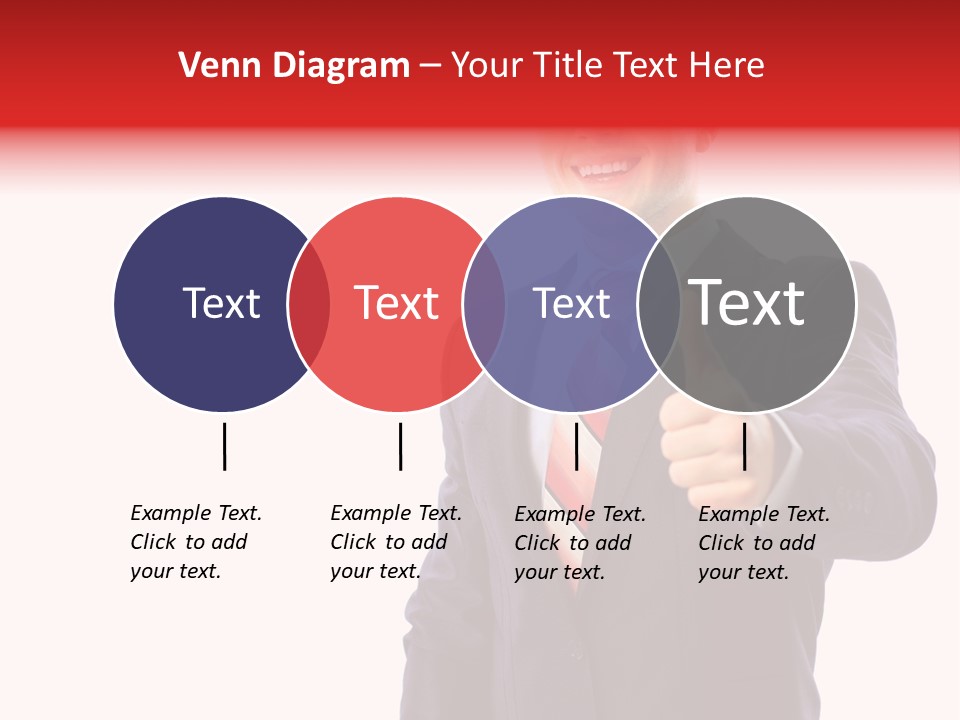 Venn Diagram – Your Title Text Here

Text

Text

Text

Text

Example Text. Click to add your text.

Example Text. Click to add your text.

Example Text. Click to add your text.

Example Text. Click to add your text.